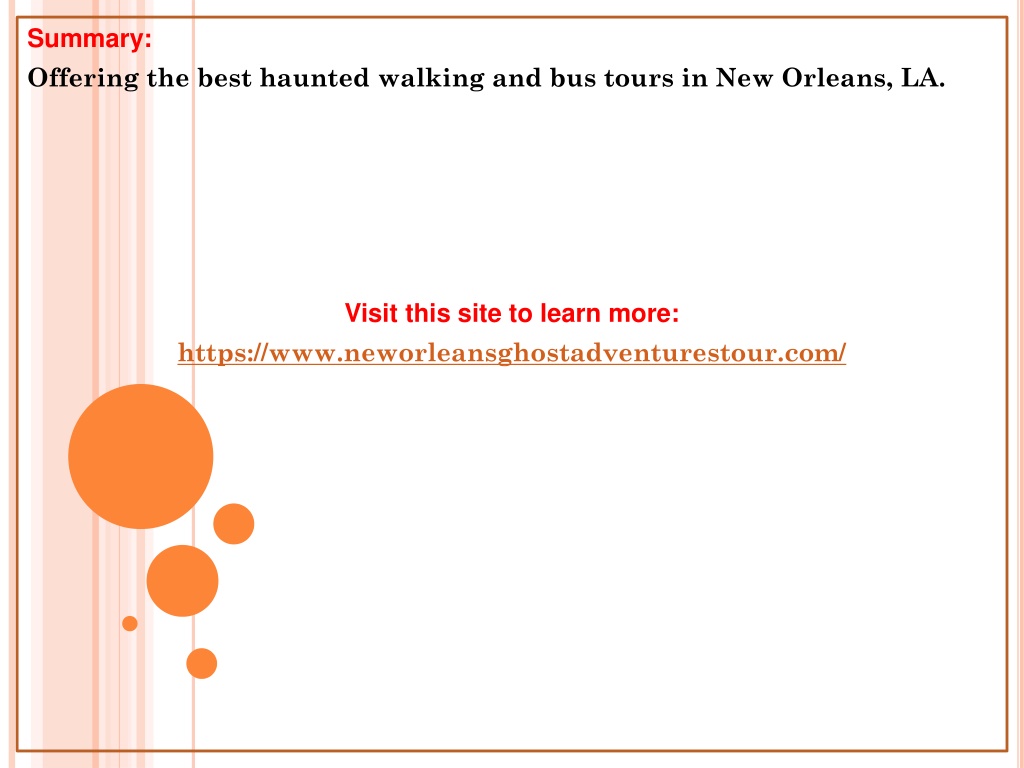 Summary:
Offering the best haunted walking and bus tours in New Orleans, LA.

Visit this site to learn more:
https://www.neworleansghostadventurestour.com/